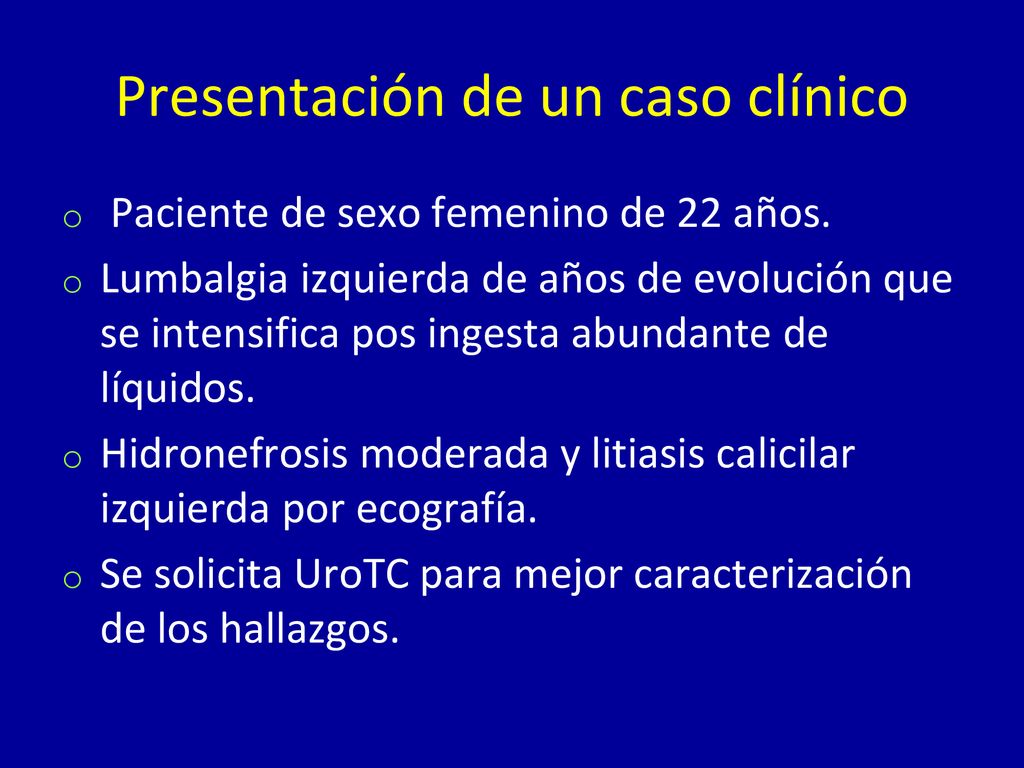 Presentación de un caso clínico

o Paciente de sexo femenino de 22 años.

o Lumbalgia izquierda de años de evolución que se intensifica pos ingesta abundante de líquidos.

o Hidronefrosis moderada y litiasis calicilar izquierda por ecografía.

o Se solicita UroTC para mejor caracterización de los hallazgos.